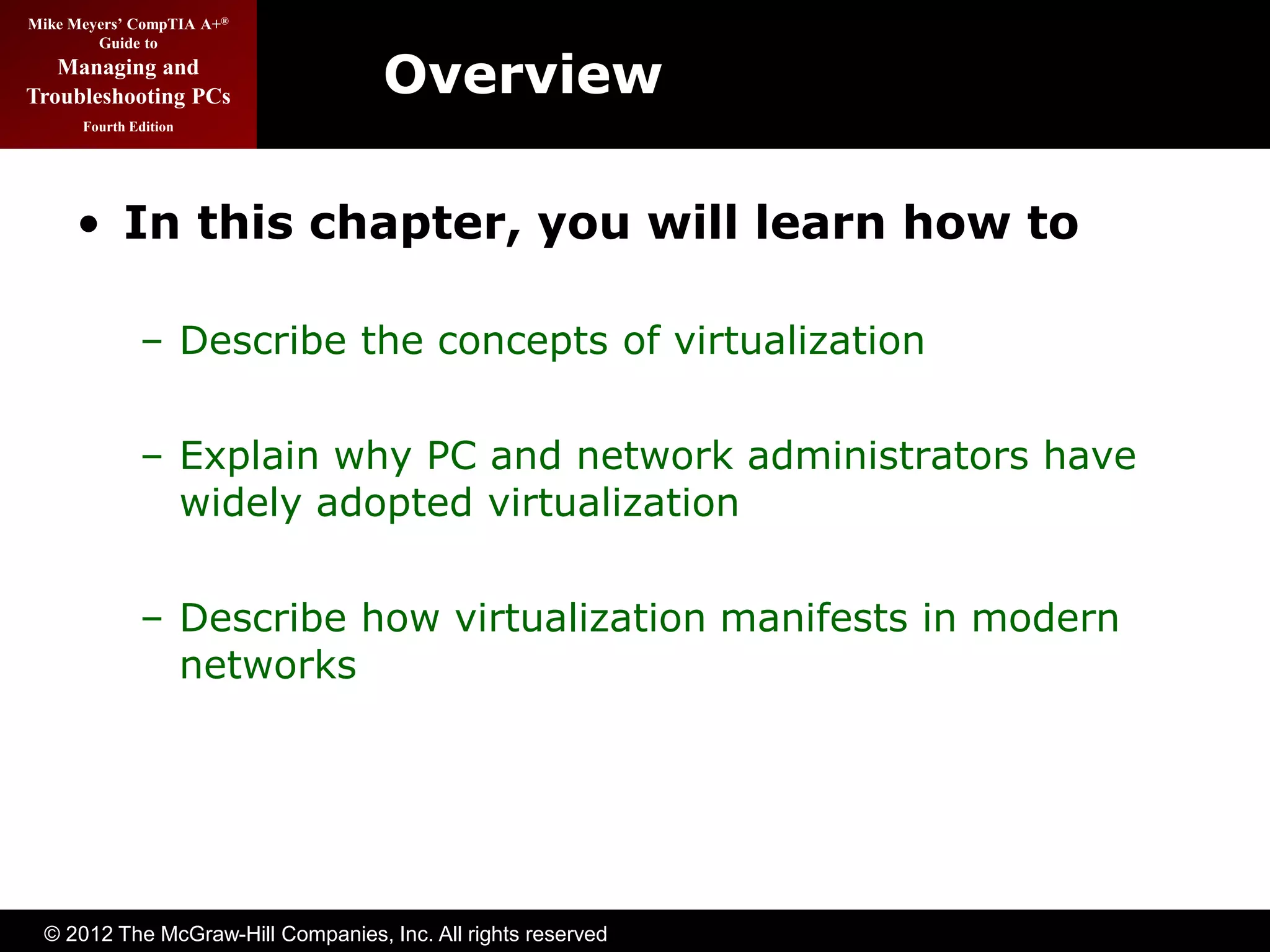 Mike Meyers' CompTIA A+®
Guide to
Managing and
Troubleshooting PCs
Fourth Edition

Overview

• In this chapter, you will learn how to

– Describe the concepts of virtualization

– Explain why PC and network administrators have widely adopted virtualization

– Describe how virtualization manifests in modern networks

© 2012 The McGraw-Hill Companies, Inc. All rights reserved